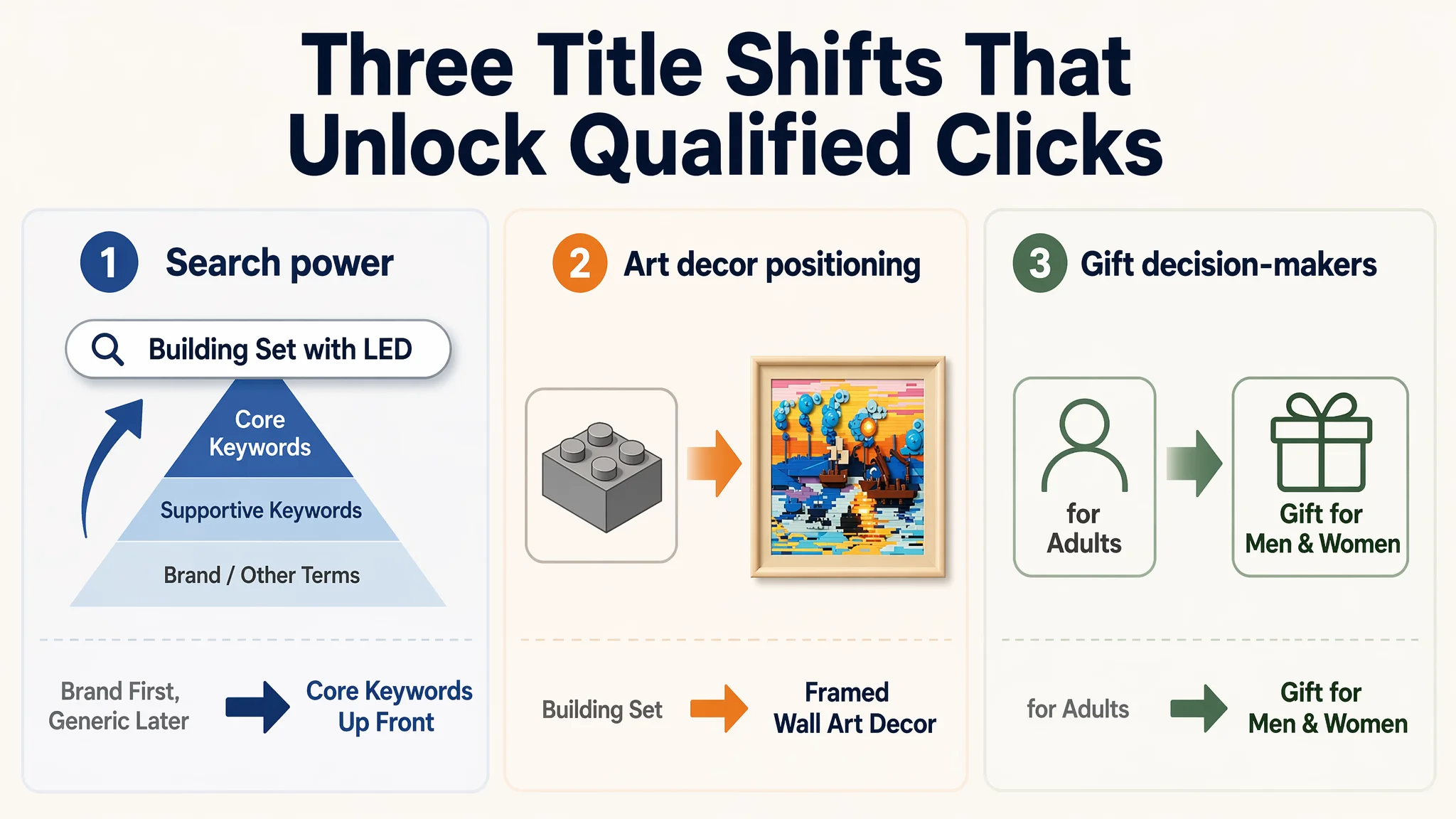 Three Title Shifts That Unlock Qualified Clicks

1 Search power

Building Set with LED

Core Keywords

Supportive Keywords

Brand / Other Terms

Brand First, Generic Later

Core Keywords Up Front

2 Art decor positioning

Building Set

Framed Wall Art Decor

3 Gift decision-makers

for Adults

Gift for Men & Women

for Adults

Gift for Men & Women